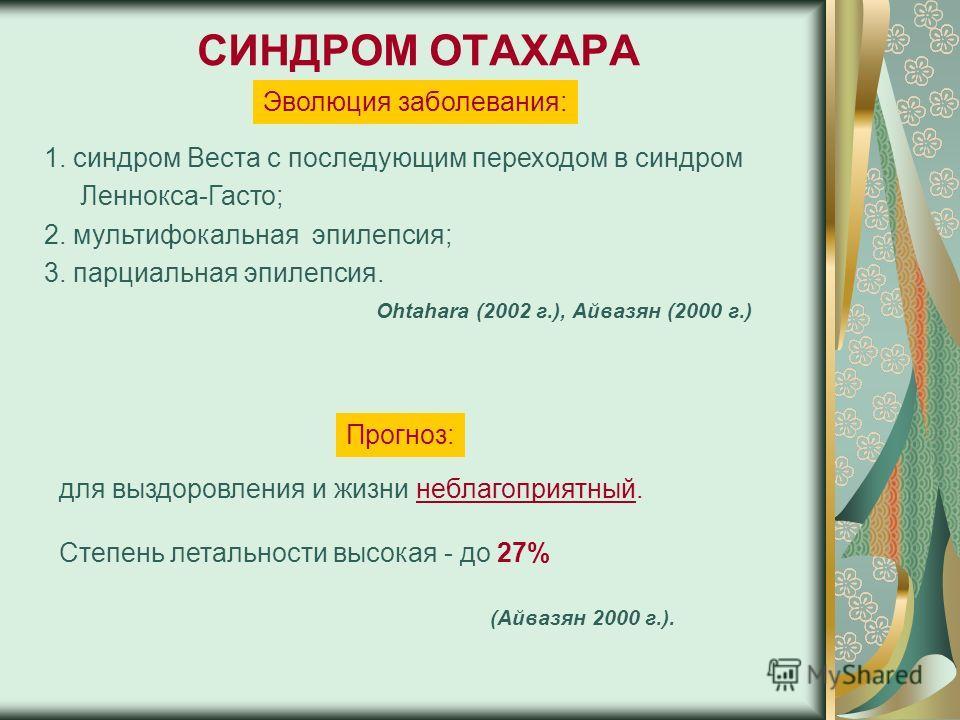 СИНДРОМ ОТАХАРА

Эволюция заболевания:

1. синдром Веста с последующим переходом в синдром Леннокса-Гасто;
2. мультифокальная эпилепсия;
3. парциальная эпилепсия.

Ohtahara (2002 г.), Айвазян (2000 г.)

Прогноз:

для выздоровления и жизни неблагоприятный.

Степень летальности высокая - до 27%

(Айвазян 2000 г.).

MyShared